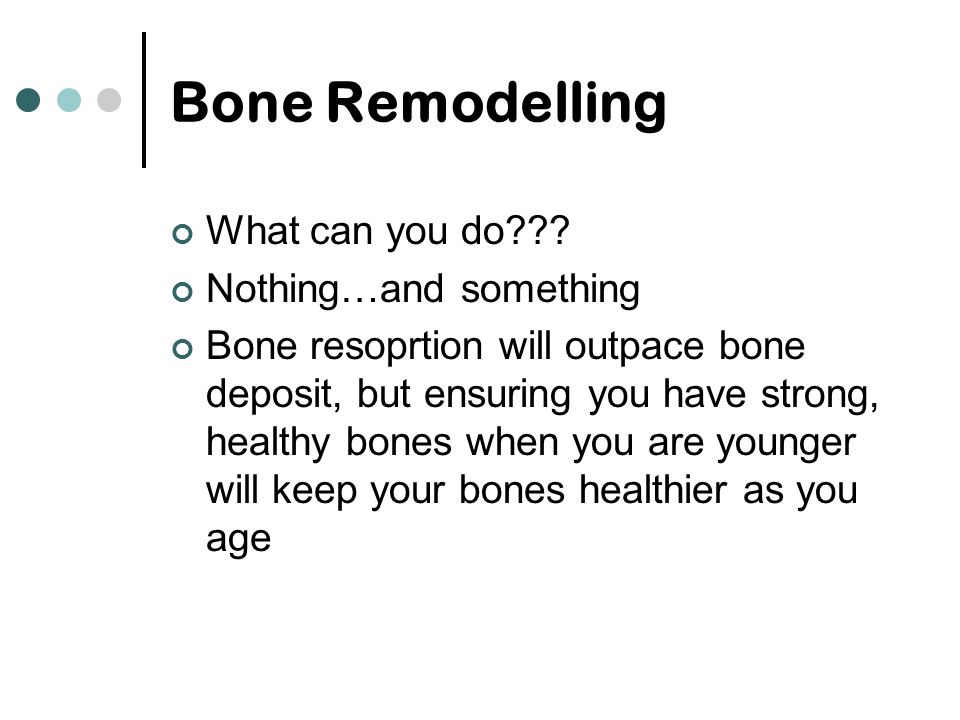 Bone Remodelling

What can you do???

Nothing…and something

Bone resoprtion will outpace bone deposit, but ensuring you have strong, healthy bones when you are younger will keep your bones healthier as you age